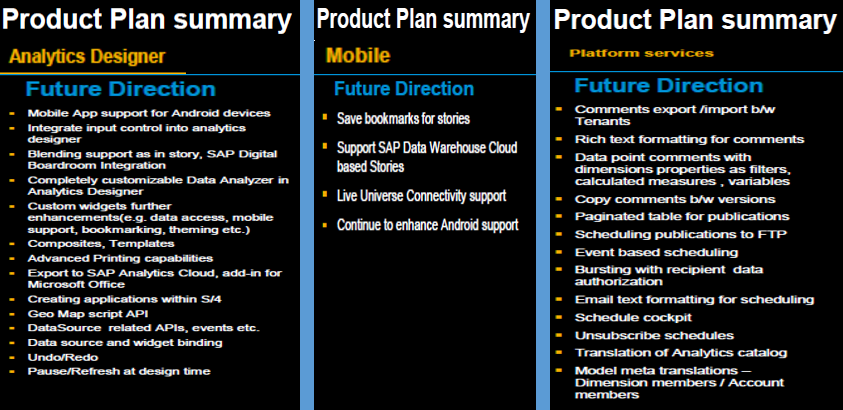 Product Plan summary

Analytics Designer

Future Direction

- Mobile App support for Android devices
- Integrate input control into analytics designer
- Blending support as in story, SAP Digital Boardroom Integration
- Completely customizable Data Analyzer in Analytics Designer
- Custom widgets further enhancements(e.g. data access, mobile support, bookmarking, theming etc.)
- Composites, Templates
- Advanced Printing capabilities
- Export to SAP Analytics Cloud, add-in for Microsoft Office
- Creating applications within S/4
- Geo Map script API
- DataSource related APIs, events etc.
- Data source and widget binding
- Undo/Redo
- Pause/Refresh at design time

Product Plan summary

Mobile

Future Direction

- Save bookmarks for stories
- Support SAP Data Warehouse Cloud based Stories
- Live Universe Connectivity support
- Continue to enhance Android support

Product Plan summary

Platform services

Future Direction

- Comments export /import b/w Tenants
- Rich text formatting for comments
- Data point comments with dimensions properties as filters, calculated measures , variables
- Copy comments b/w versions
- Paginated table for publications
- Scheduling publications to FTP
- Event based scheduling
- Bursting with recipient data authorization
- Email text formatting for scheduling
- Schedule cockpit
- Unsubscribe schedules
- Translation of Analytics catalog
- Model meta translations – Dimension members / Account members